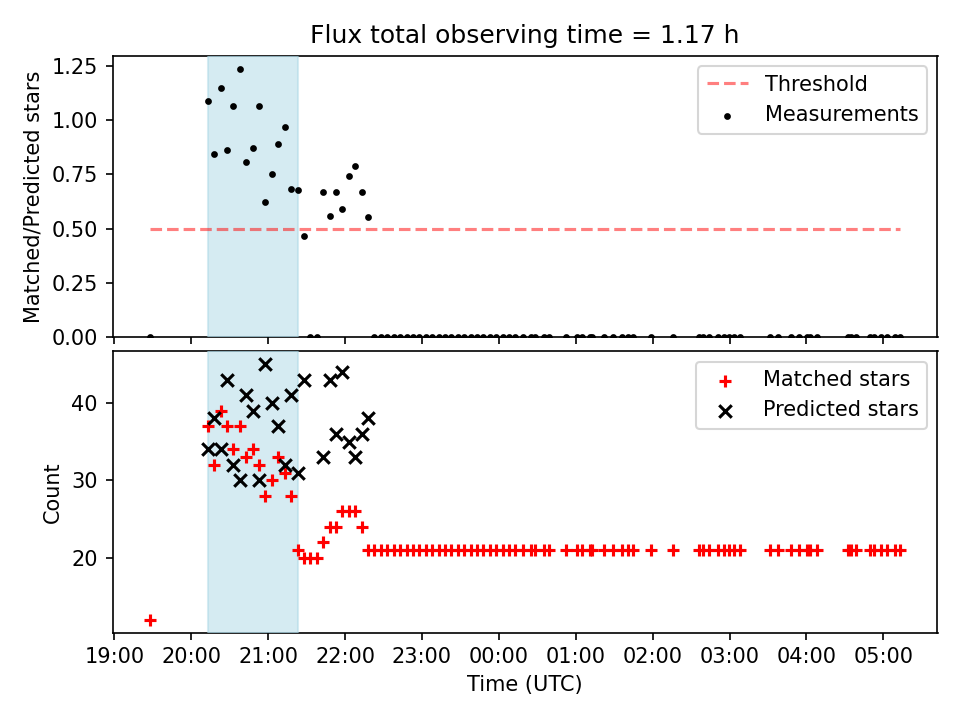 Flux total observing time = 1.17 h

Matched/Predicted stars

1.25
1.00
0.75
0.50
0.25
0.00

Threshold
Measurements

Count

40
30
20

Matched stars
Predicted stars

19:00 20:00 21:00 22:00 23:00 00:00 01:00 02:00 03:00 04:00 05:00

Time (UTC)